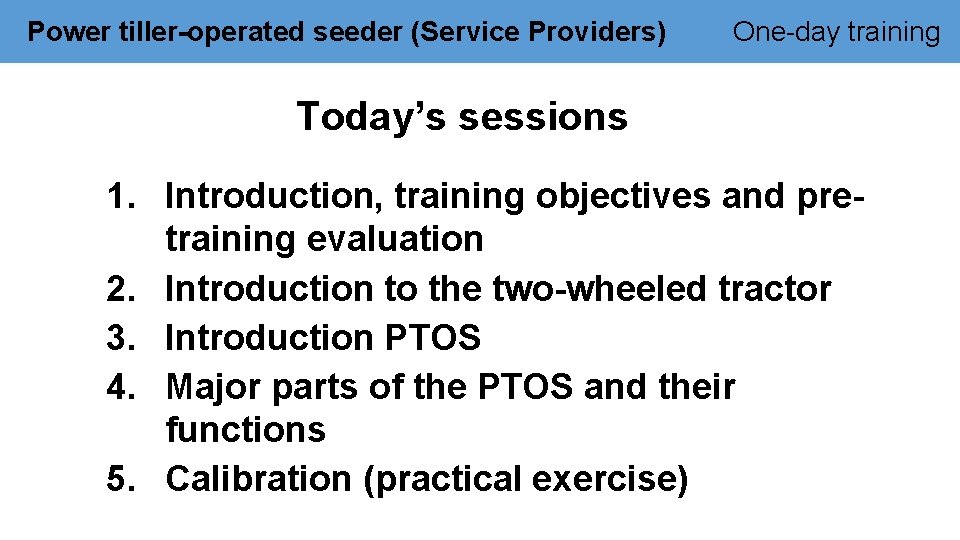 Power tiller-operated seeder (Service Providers) One-day training

Today’s sessions

1. Introduction, training objectives and pre-training evaluation
2. Introduction to the two-wheeled tractor
3. Introduction PTOS
4. Major parts of the PTOS and their functions
5. Calibration (practical exercise)